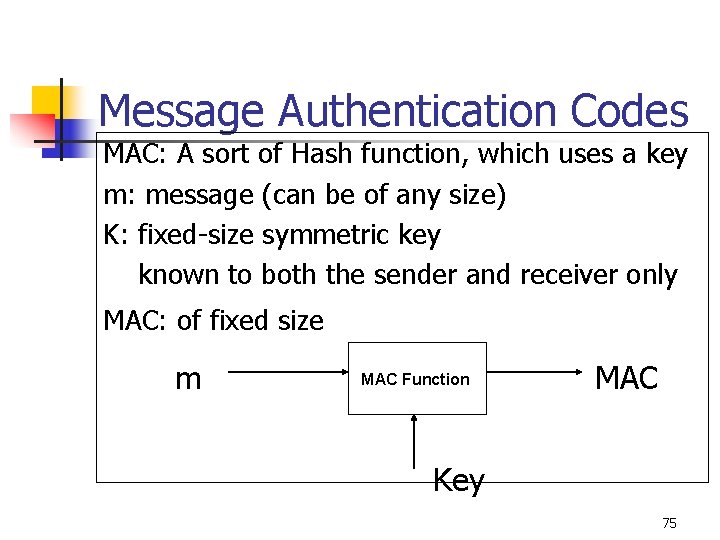 Message Authentication Codes

MAC: A sort of Hash function, which uses a key
m: message (can be of any size)
K: fixed-size symmetric key
known to both the sender and receiver only
MAC: of fixed size

m
MAC Function
MAC
Key

75